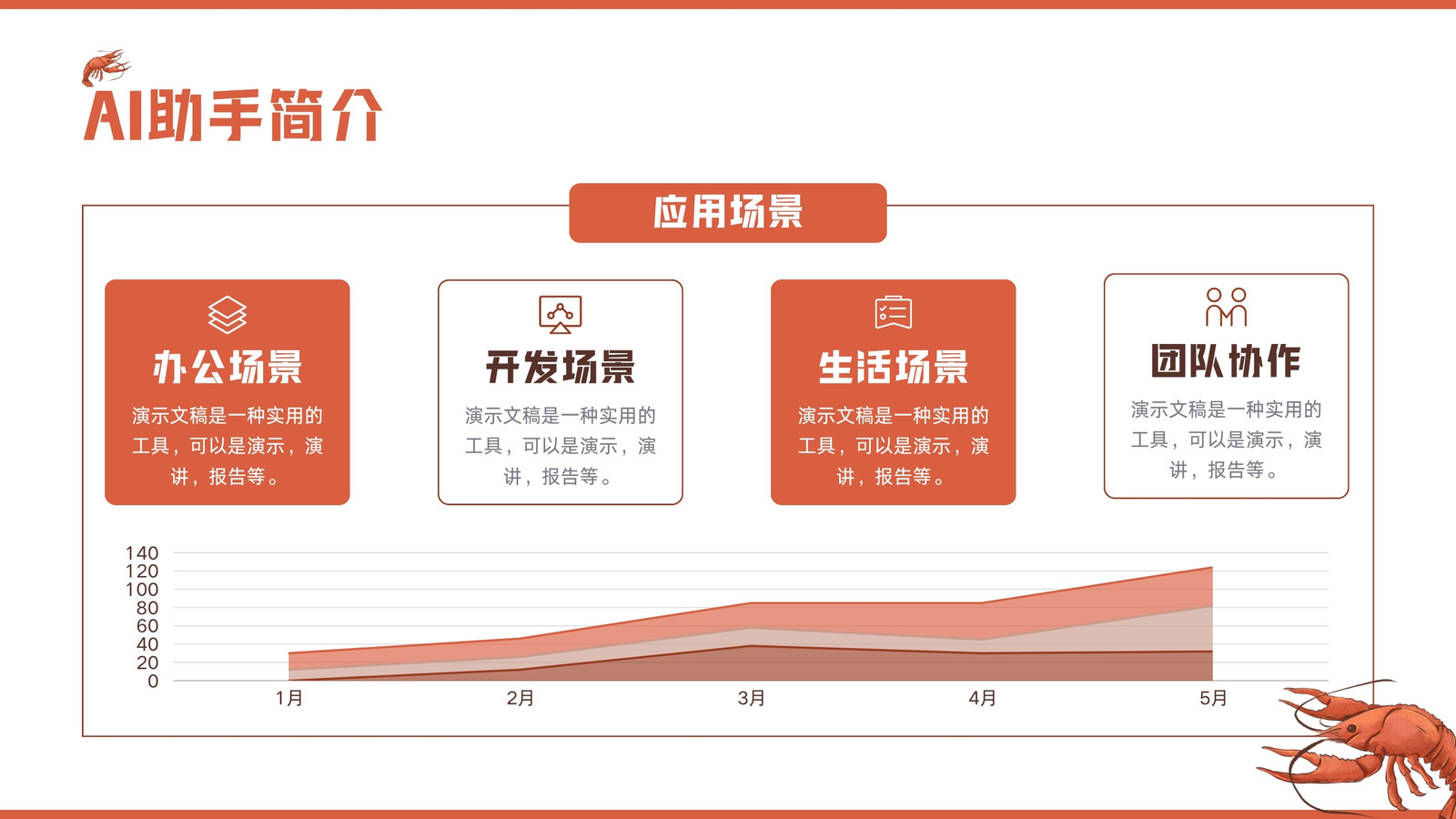 AI助手简介

应用场景

办公场景

演示文稿是一种实用的工具，可以是演示，演讲，报告等。

开发场景

演示文稿是一种实用的工具，可以是演示，演讲，报告等。

生活场景

演示文稿是一种实用的工具，可以是演示，演讲，报告等。

团队协作

演示文稿是一种实用的工具，可以是演示，演讲，报告等。

140
120
100
80
60
40
20
0

1月 2月 3月 4月 5月